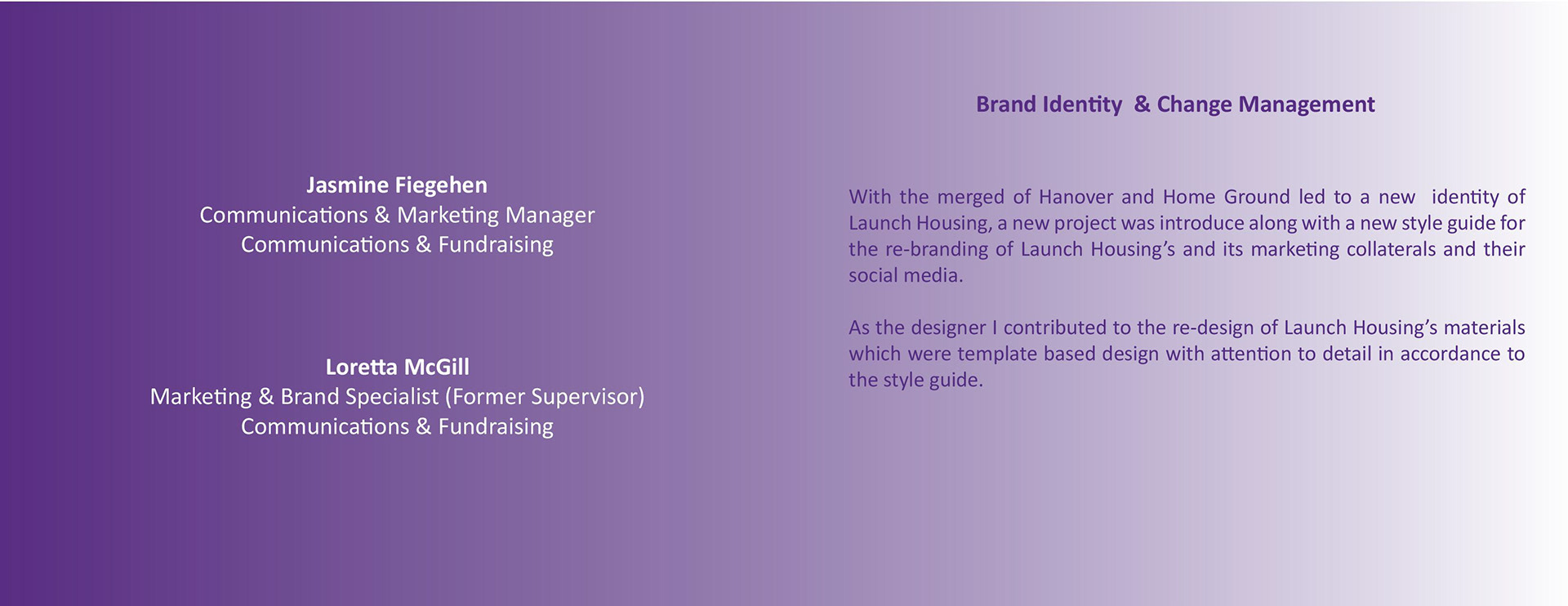 Jasmine Fiegehen
Communications & Marketing Manager
Communications & Fundraising

Loretta McGill
Marketing & Brand Specialist (Former Supervisor)
Communications & Fundraising

Brand Identity & Change Management

With the merged of Hanover and Home Ground led to a new identity of Launch Housing, a new project was introduce along with a new style guide for the re-branding of Launch Housing's and its marketing collaterals and their social media.

As the designer I contributed to the re-design of Launch Housing's materials which were template based design with attention to detail in accordance to the style guide.